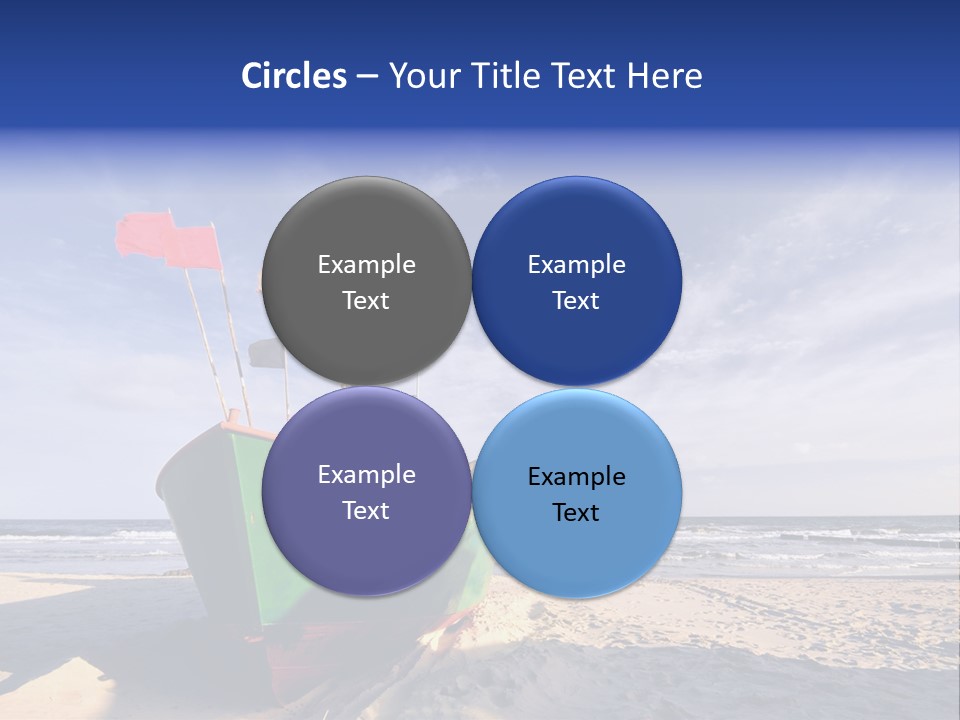 Circles – Your Title Text Here

Example Text

Example Text

Example Text

Example Text